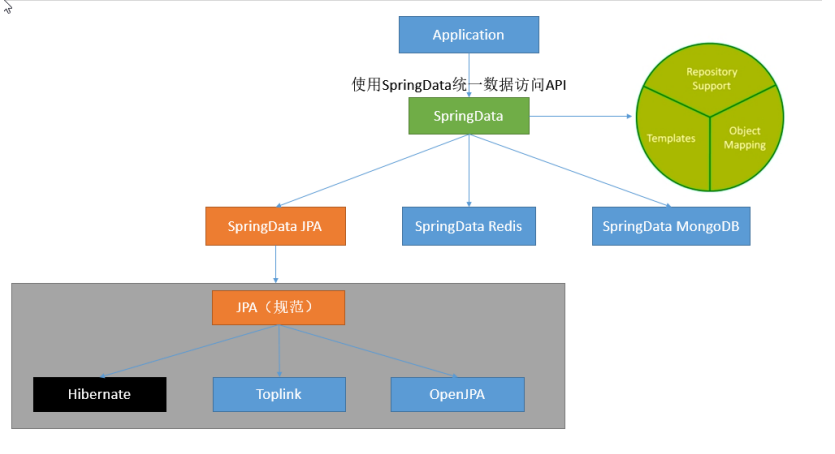 Application

使用SpringData统一数据访问API

SpringData

Repository Support

Templates

Object Mapping

SpringData JPA

SpringData Redis

SpringData MongoDB

JPA（规范）

Hibernate

Toplink

OpenJPA